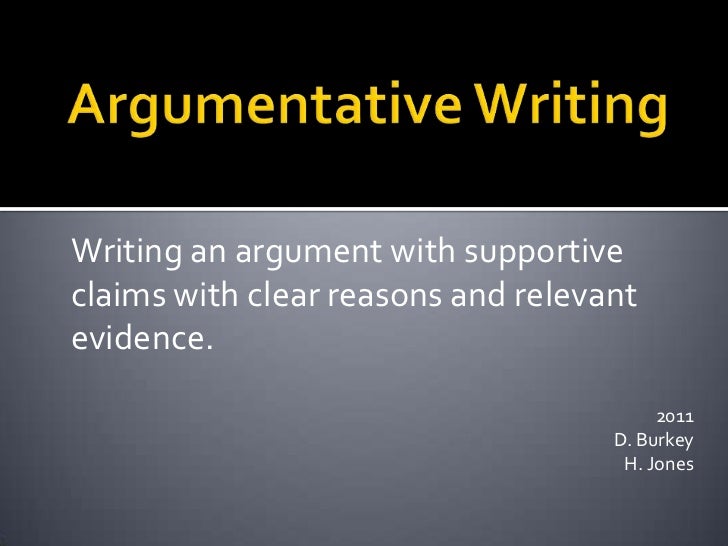 Argumentative Writing

Writing an argument with supportive claims with clear reasons and relevant evidence.

2011
D. Burkey
H. Jones